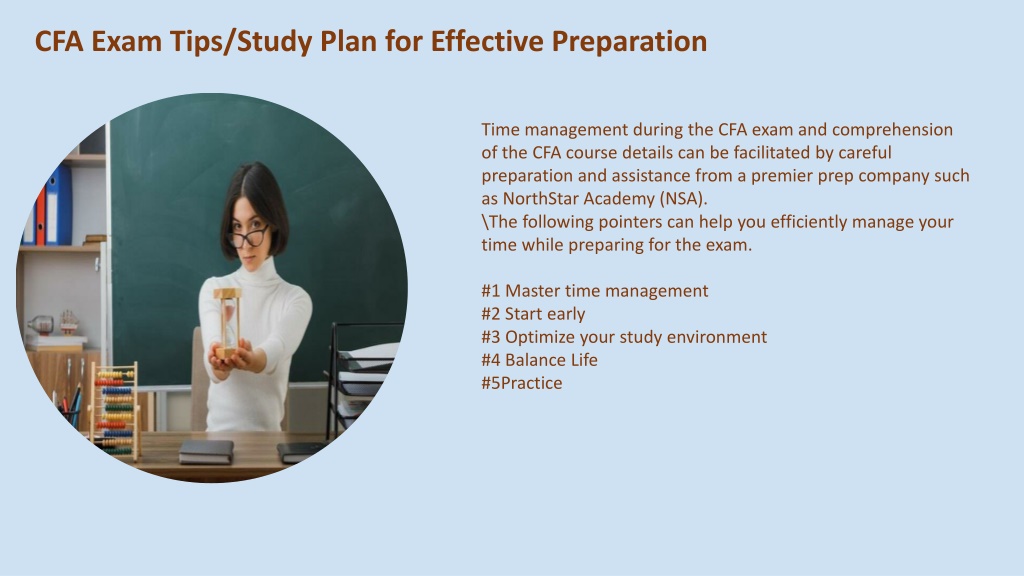 CFA Exam Tips/Study Plan for Effective Preparation

Time management during the CFA exam and comprehension of the CFA course details can be facilitated by careful preparation and assistance from a premier prep company such as NorthStar Academy (NSA).
\The following pointers can help you efficiently manage your time while preparing for the exam.

#1 Master time management
#2 Start early
#3 Optimize your study environment
#4 Balance Life
#5Practice